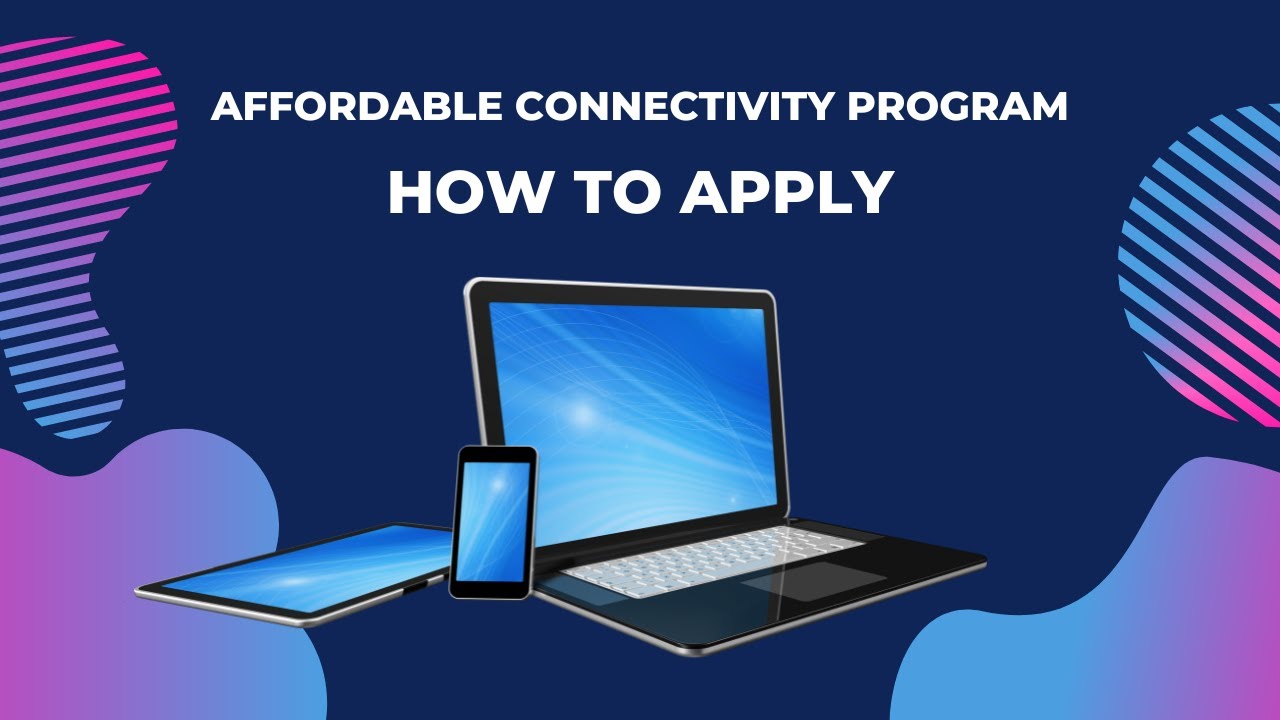 AFFORDABLE CONNECTIVITY PROGRAM

HOW TO APPLY